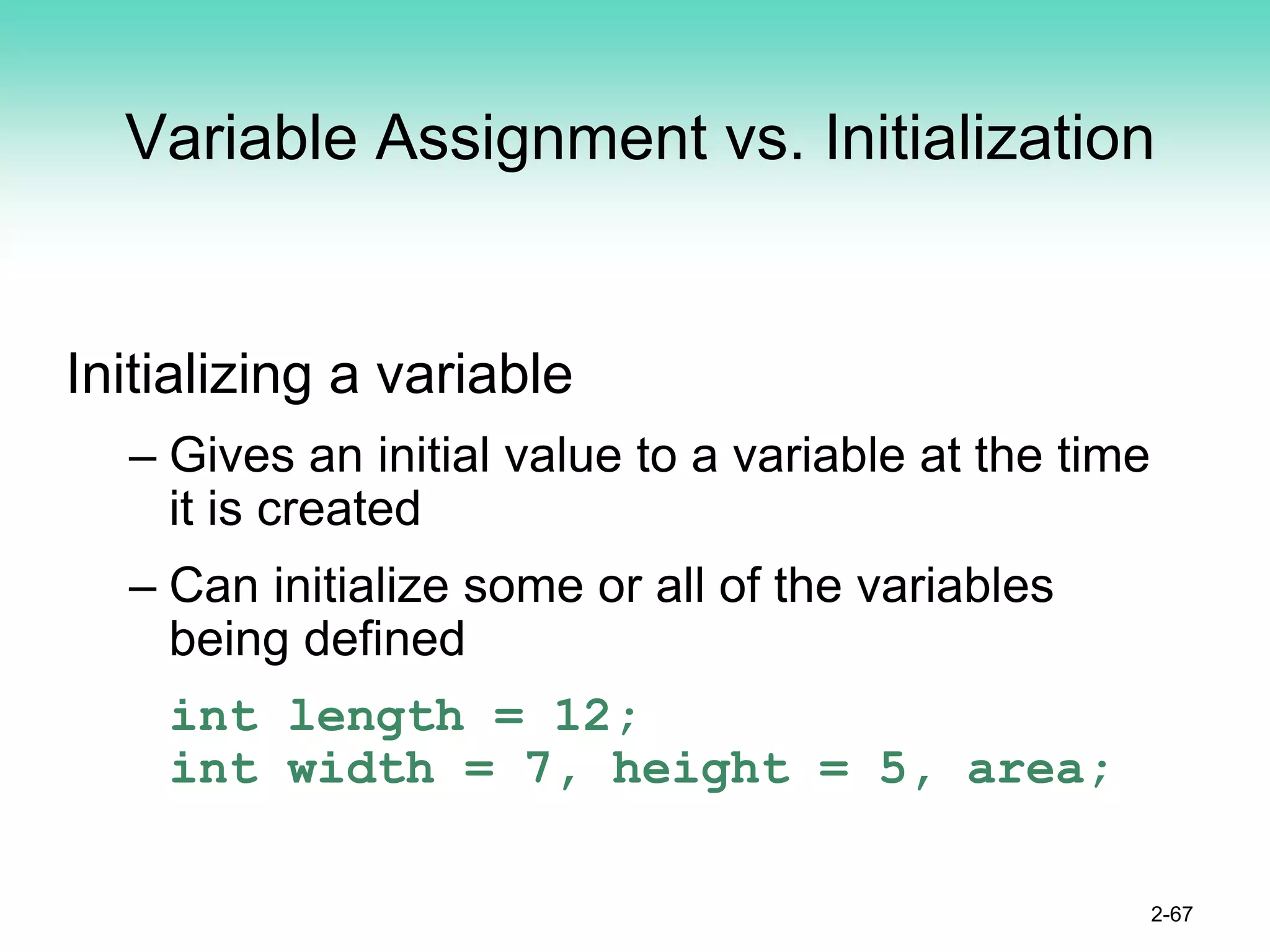 Variable Assignment vs. Initialization

Initializing a variable

– Gives an initial value to a variable at the time it is created

– Can initialize some or all of the variables being defined

int length = 12;
int width = 7, height = 5, area;

2-67